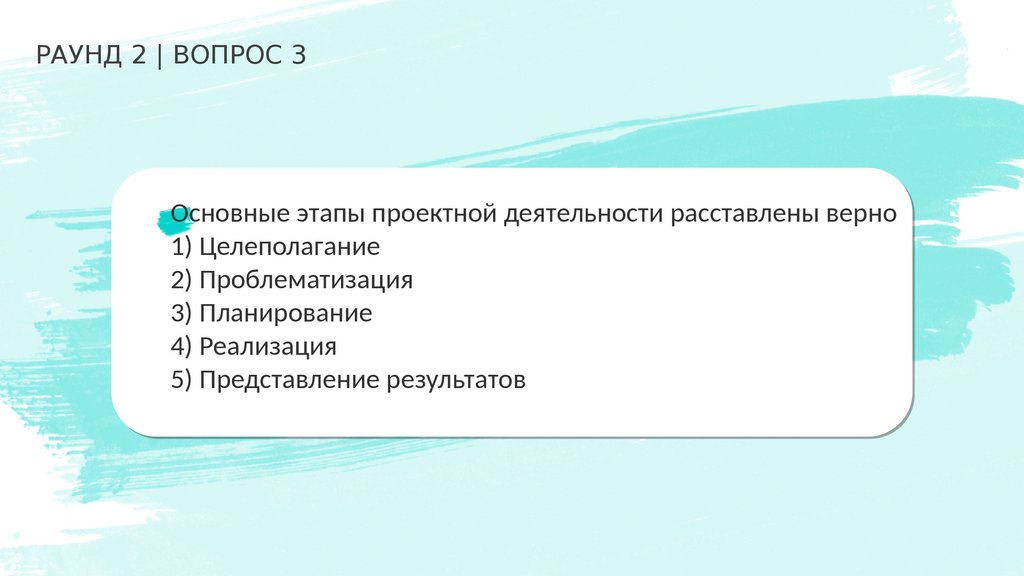 РАУНД 2 | ВОПРОС 3

Основные этапы проектной деятельности расставлены верно
1) Целеполагание
2) Проблематизация
3) Планирование
4) Реализация
5) Представление результатов